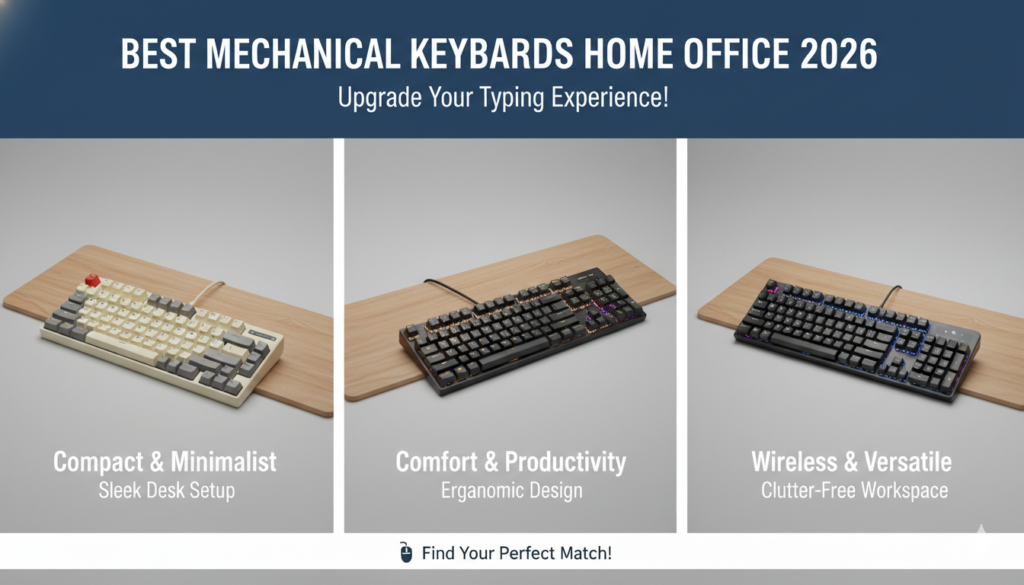 BEST MECHANICAL KEYBARDS HOME OFFICE 2026
Upgrade Your Typing Experience!

Compact & Minimalist
Sleek Desk Setup

Comfort & Productivity
Erganomic Design

Wireless & Versatile
Clutter-Free Workspace

Find Your Perfect Match!